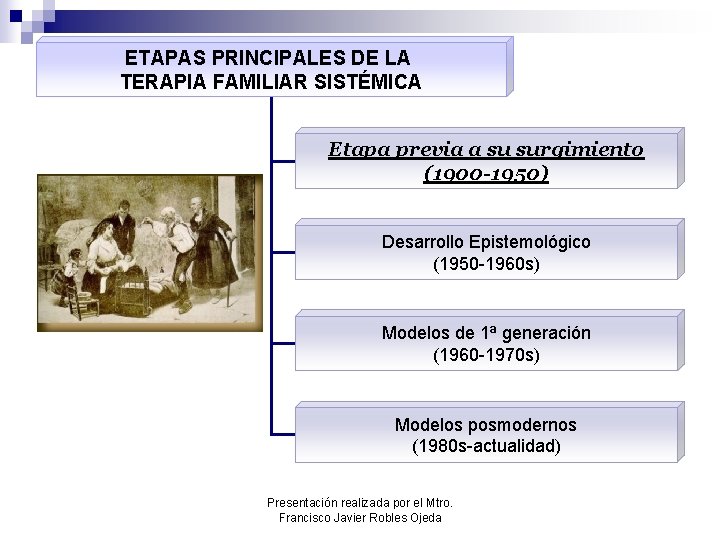 ETAPAS PRINCIPALES DE LA TERAPIA FAMILIAR SISTÉMICA

Etapa previa a su surgimiento (1900-1950)

Desarrollo Epistemológico (1950-1960s)

Modelos de 1ª generación (1960-1970s)

Modelos posmodernos (1980s-actualidad)

Presentación realizada por el Mtro. Francisco Javier Robles Ojeda